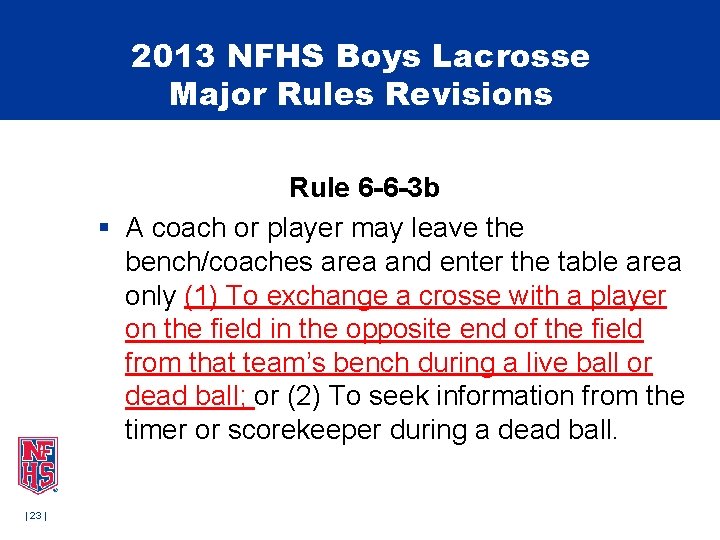 2013 NFHS Boys Lacrosse
Major Rules Revisions

Rule 6-6-3b

▪ A coach or player may leave the bench/coaches area and enter the table area only (1) To exchange a crosse with a player on the field in the opposite end of the field from that team's bench during a live ball or dead ball; or (2) To seek information from the timer or scorekeeper during a dead ball.

NFHS

| 23 |